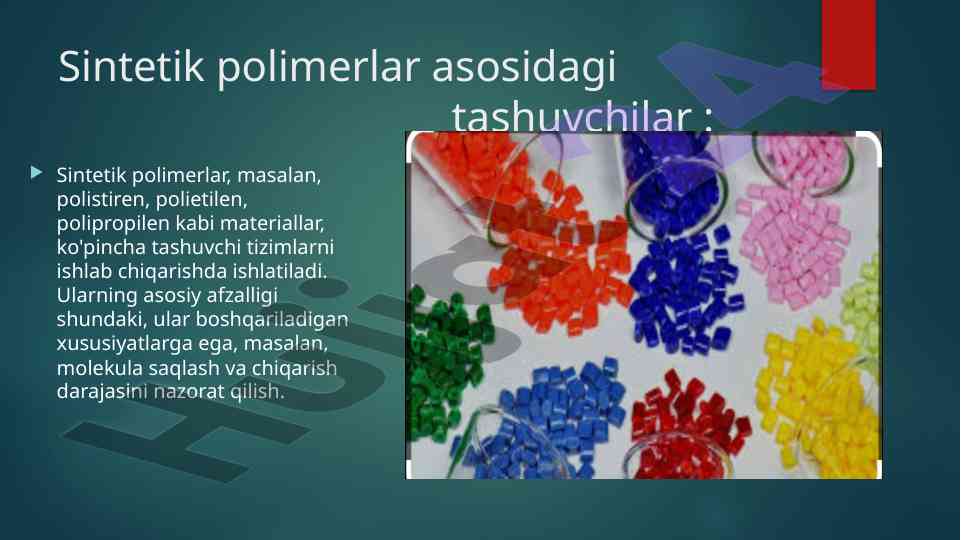 Sintetik polimerlar asosidagi tashuvchilar :

Sintetik polimerlar, masalan, polistiren, polietilen, polipropilen kabi materiallar, ko'pincha tashuvchi tizimlarni ishlab chiqarishda ishlatiladi. Ularning asosiy afzalligi shundaki, ular boshqariladigan xususiyatlarga ega, masalan, molekula saqlash va chiqarish darajasini nazorat qilish.